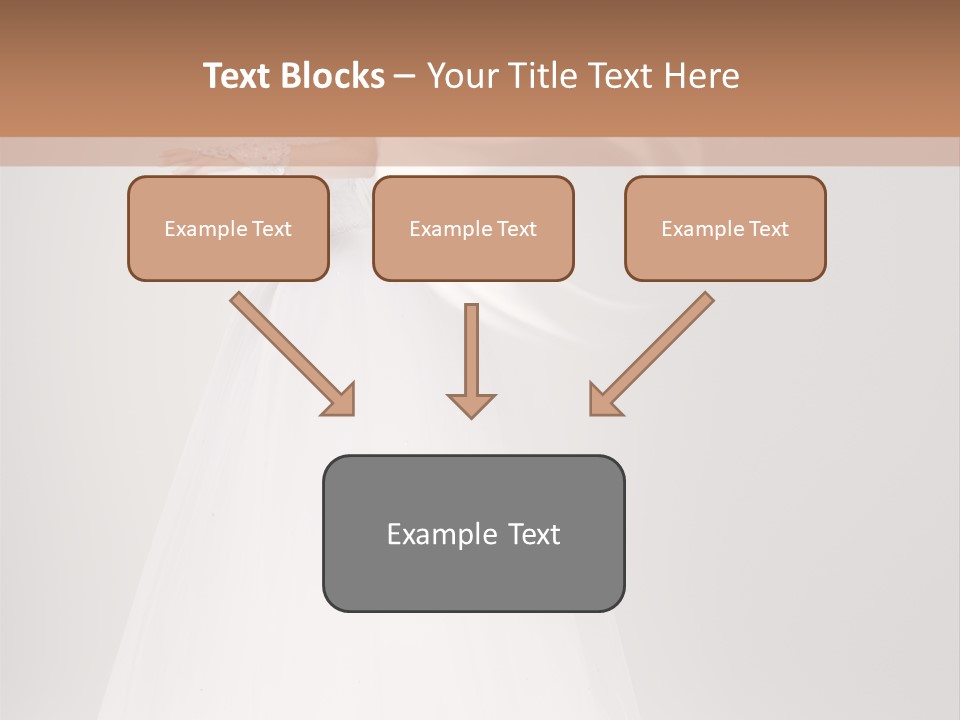 Text Blocks – Your Title Text Here

Example Text

Example Text

Example Text

Example Text